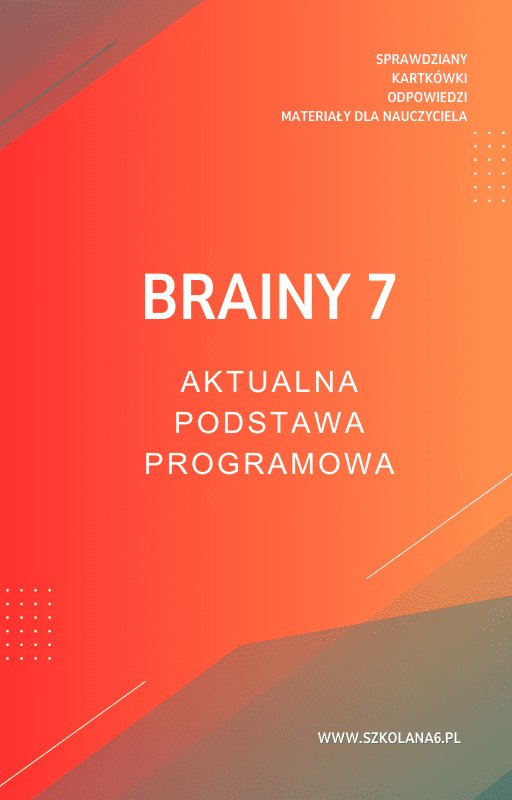 SPRAWDZIANY
KARTKÓWKI
ODPOWIEDZI
MATERIAŁY DLA NAUCZYCIELA

BRAINY 7

AKTUALNA
PODSTAWA
PROGRAMOWA

WWW.SZKOLANA6.PL